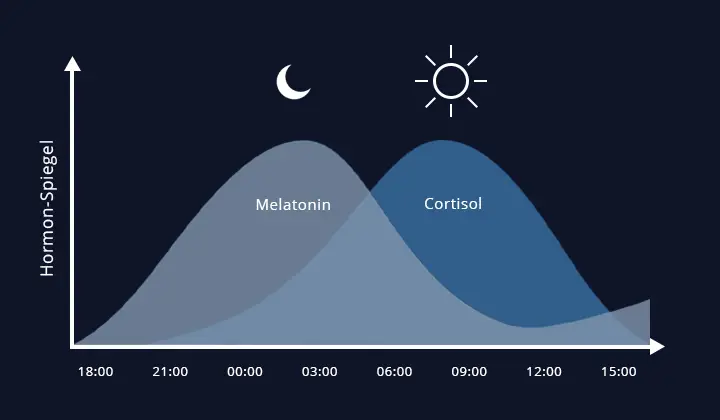 Hormon-Spiegel

Melatonin

Cortisol

18:00
21:00
00:00
03:00
06:00
09:00
12:00
15:00